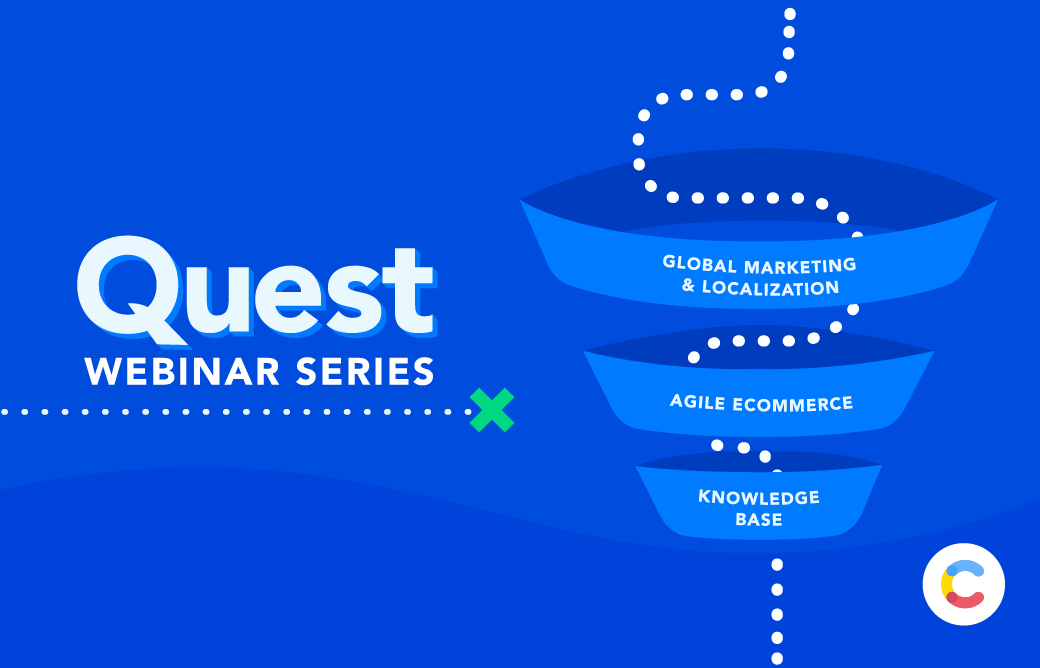 Quest
WEBINAR SERIES

GLOBAL MARKETING & LOCALIZATION

AGILE ECOMMERCE

KNOWLEDGE BASE